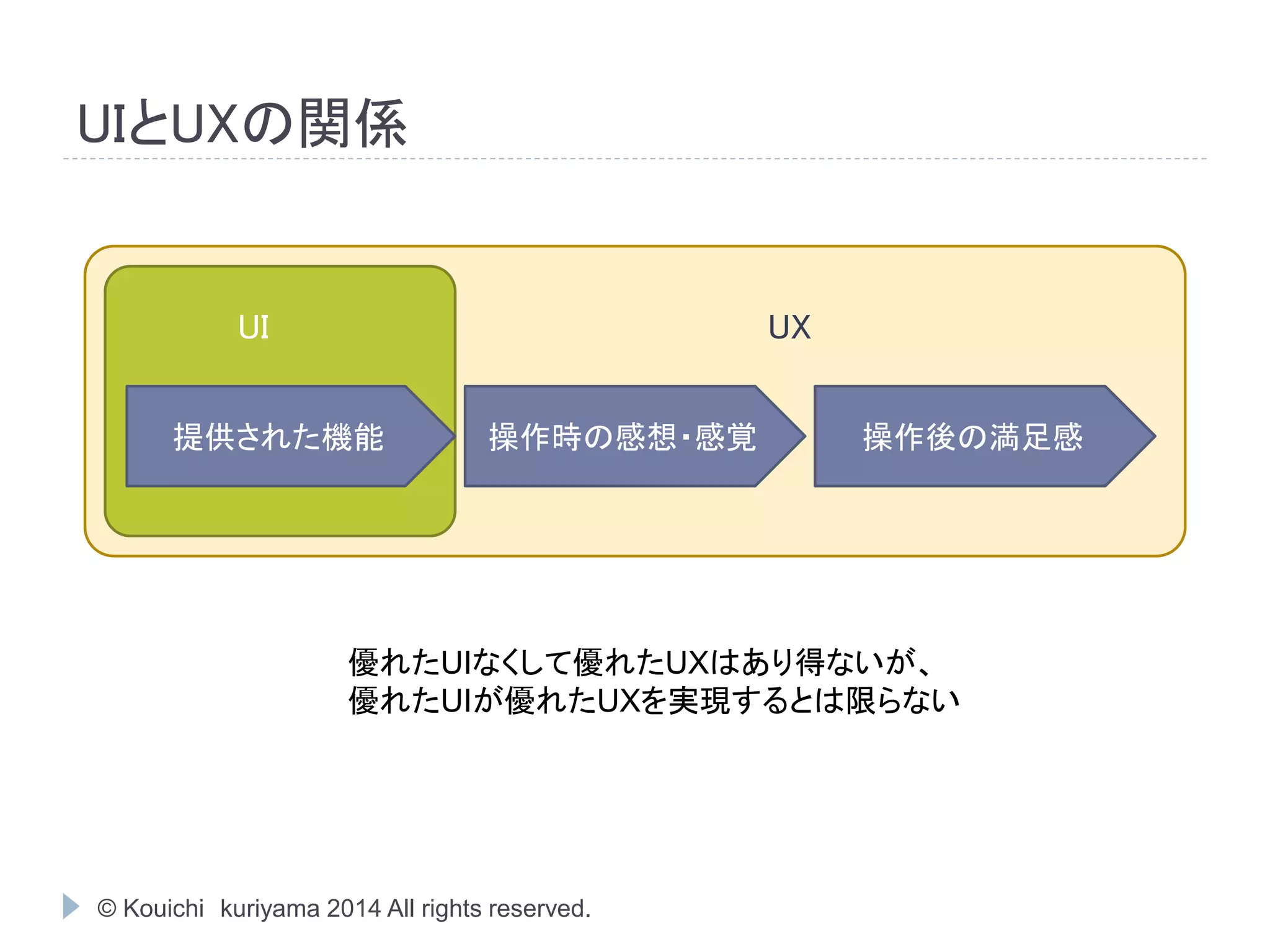 UIとUXの関係

UI

UX

提供された機能

操作時の感想・感覚

操作後の満足感

優れたUIなくして優れたUXはあり得ないが、
優れたUIが優れたUXを実現するとは限らない

© Kouichi kuriyama 2014 All rights reserved.